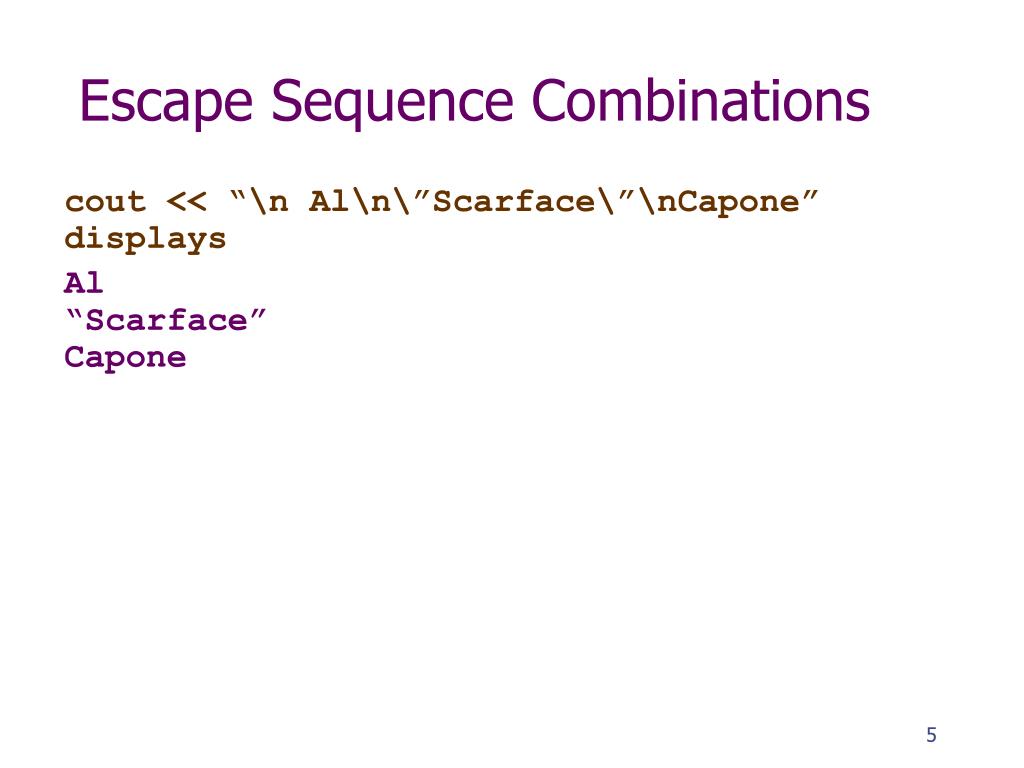 Escape Sequence Combinations

cout << “\n Al\n\”Scarface\”\nCapone” displays

Al
“Scarface”
Capone

5